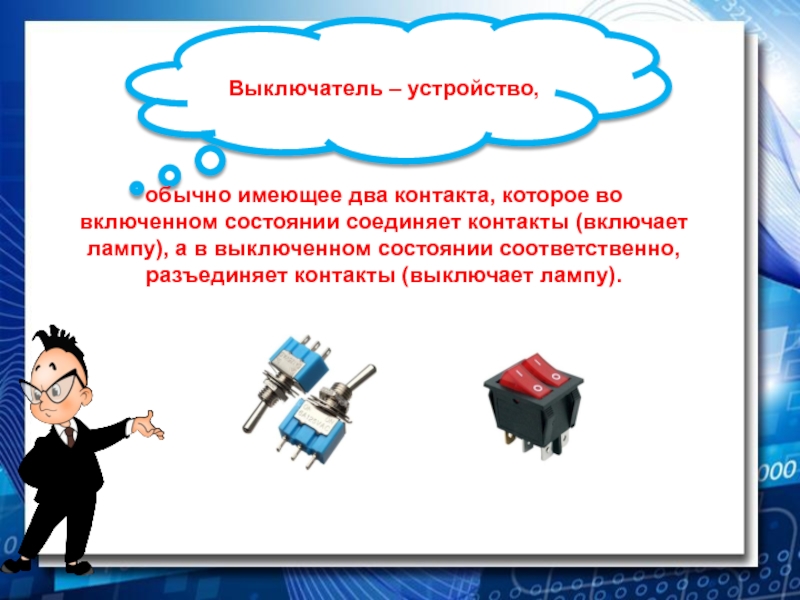 Выключатель – устройство,

обычно имеющее два контакта, которое во включенном состоянии соединяет контакты (включает лампу), а в выключенном состоянии соответственно, разъединяет контакты (выключает лампу).